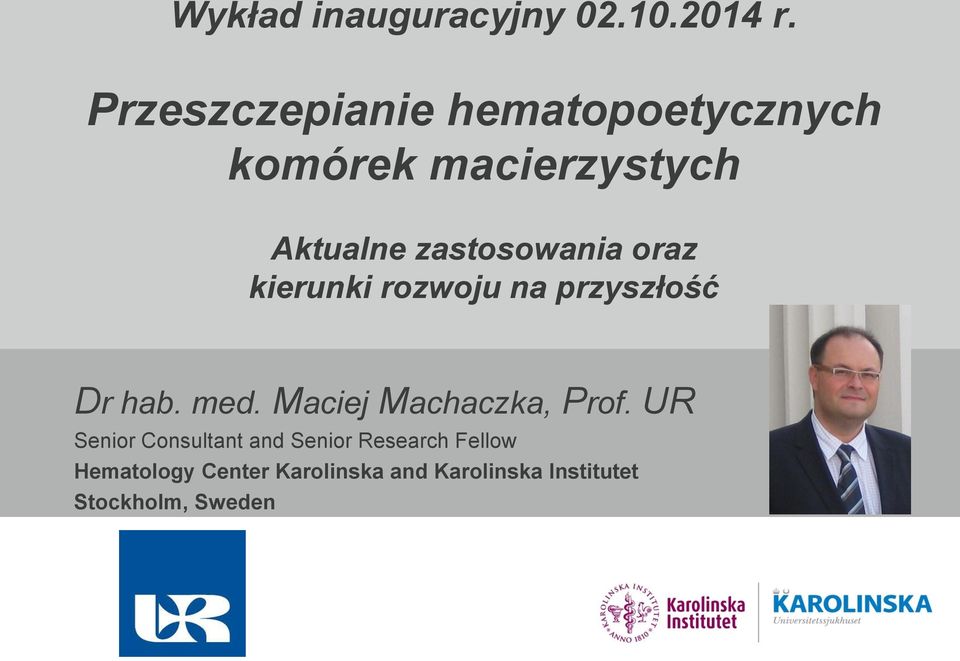 Wykład inauguracyjny 02.10.2014 r.

Przeszczepianie hematopoetycznych komórek macierzystych

Aktualne zastosowania oraz kierunki rozwoju na przyszłość

Dr hab. med. Maciej Machaczka, Prof. UR
Senior Consultant and Senior Research Fellow
Hematology Center Karolinska and Karolinska Institutet
Stockholm, Sweden

UR

KAROLINSKA INSTITUTET ANNO 1810
Karolinska Institutet

KAROLINSKA
Universitetssjukhuset